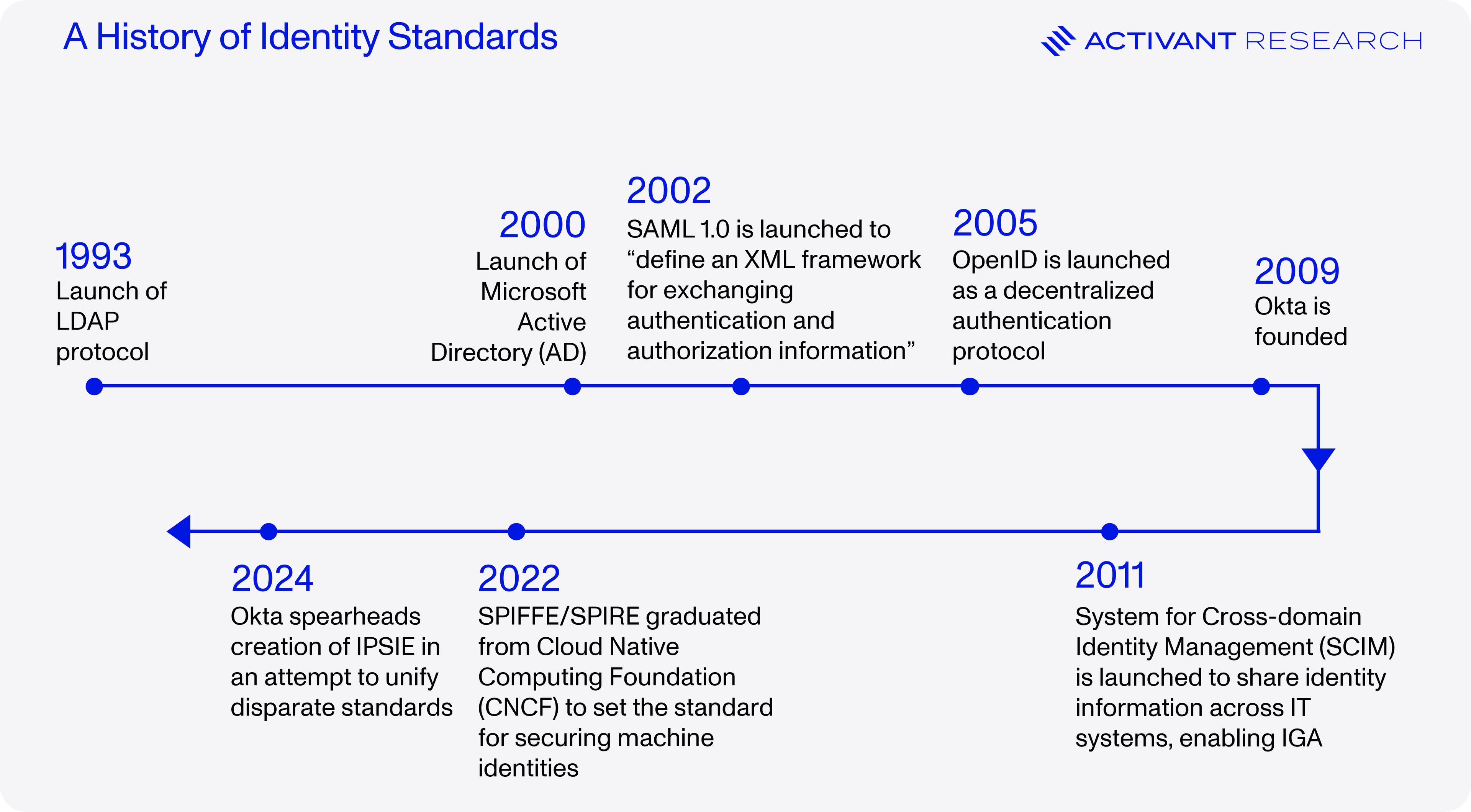 A History of Identity Standards

ACTIVANT RESEARCH

1993
Launch of LDAP protocol

2000
Launch of Microsoft Active Directory (AD)

2002
SAML 1.0 is launched to “define an XML framework for exchanging authentication and authorization information”

2005
OpenID is launched as a decentralized authentication protocol

2009
Okta is founded

2011
System for Cross-domain Identity Management (SCIM) is launched to share identity information across IT systems, enabling IGA

2022
SPIFFE/SPIRE graduated from Cloud Native Computing Foundation (CNCF) to set the standard for securing machine identities

2024
Okta spearheads creation of IPSIE in an attempt to unify disparate standards